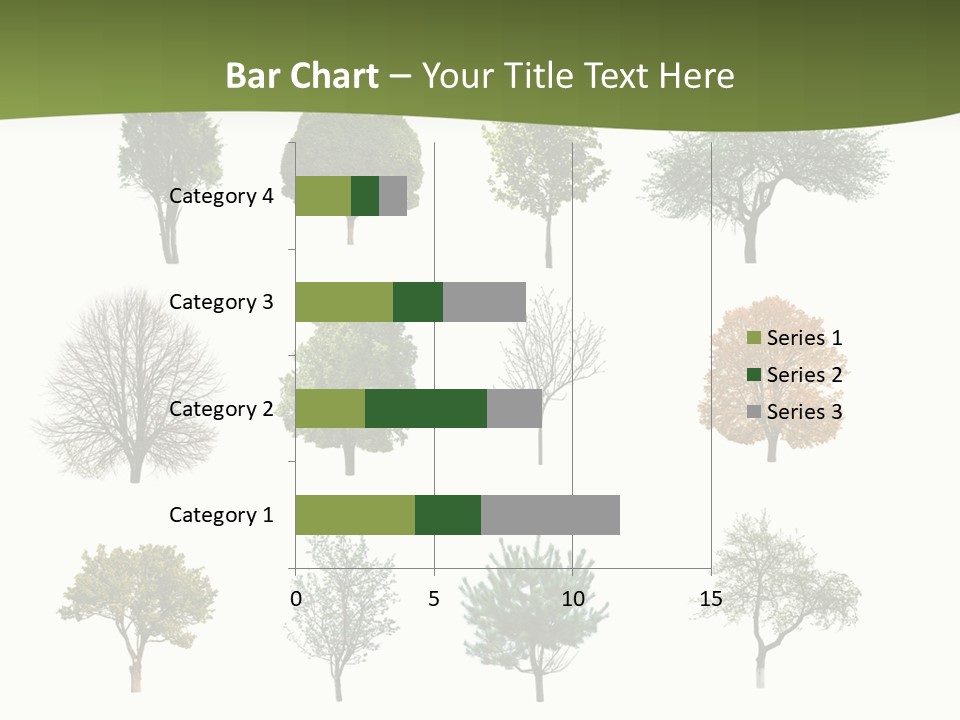 Bar Chart – Your Title Text Here

Category 4
Category 3
Category 2
Category 1

0
5
10
15

Series 1
Series 2
Series 3